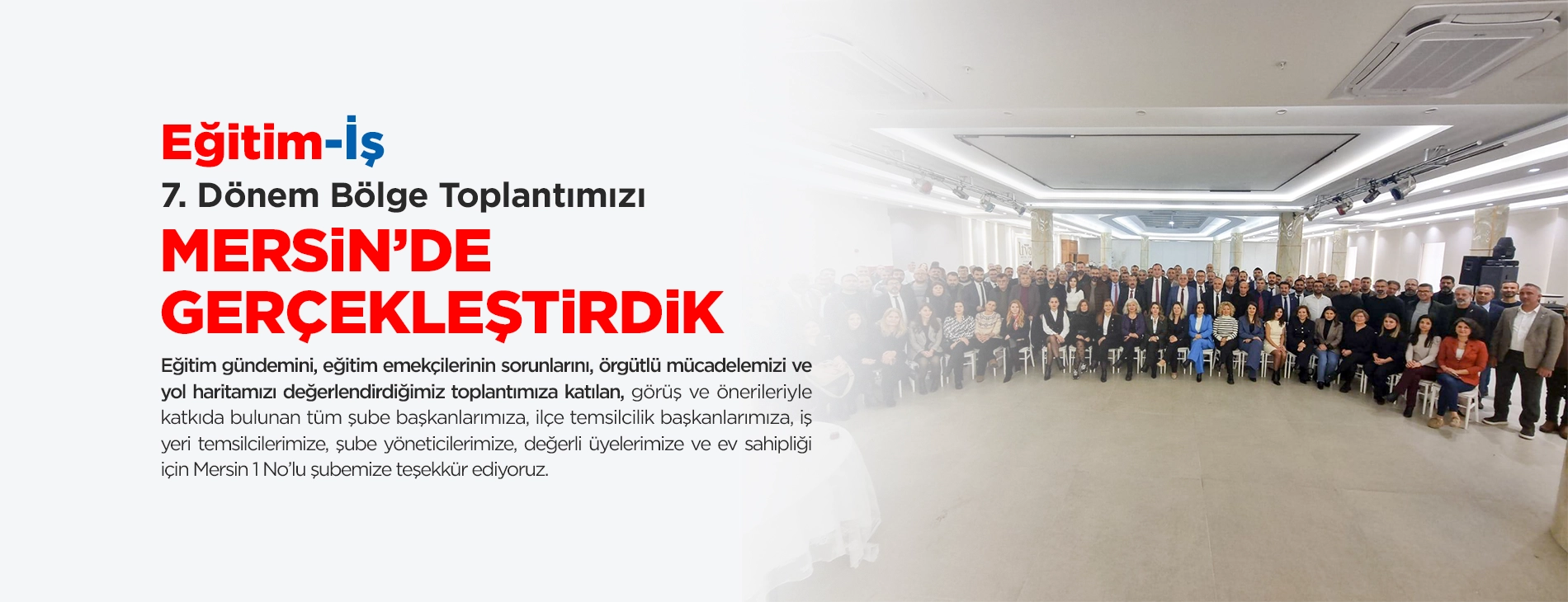 Eğitim-İş
7. Dönem Bölge Toplantımızı
MERSİN'DE GERÇEKLEŞTİRDİK

Eğitim gündemini, eğitim emekçilerinin sorunlarını, örgütlü mücadelemizi ve yol haritamızı değerlendirdiğimiz toplantımıza katılan, görüş ve önerileriyle katkıda bulunan tüm şube başkanlarımıza, ilçe temsilcilik başkanlarımıza, iş yeri temsilcilerimize, şube yöneticilerimize, değerli üyelerimize ve ev sahipliği için Mersin 1 No'lu şubemize teşekkür ediyoruz.